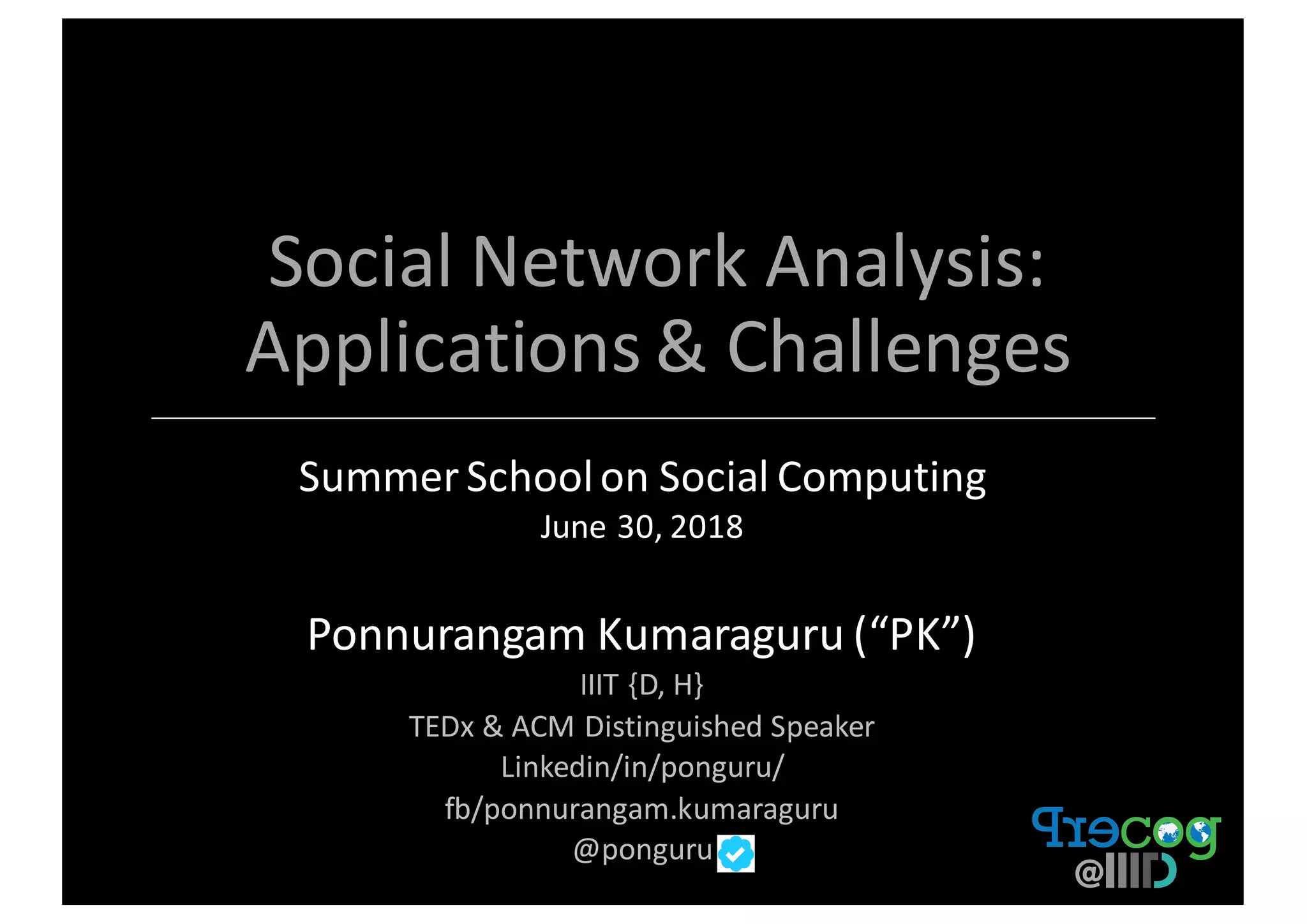 Social Network Analysis: Applications & Challenges

Summer School on Social Computing
June 30, 2018

Ponnurangam Kumaraguru ("PK")
IIIT {D, H}
TEDx & ACM Distinguished Speaker
Linkedin/in/ponguru/
fb/ponnurangam.kumaraguru
@ponguru

Precog
@IIITD